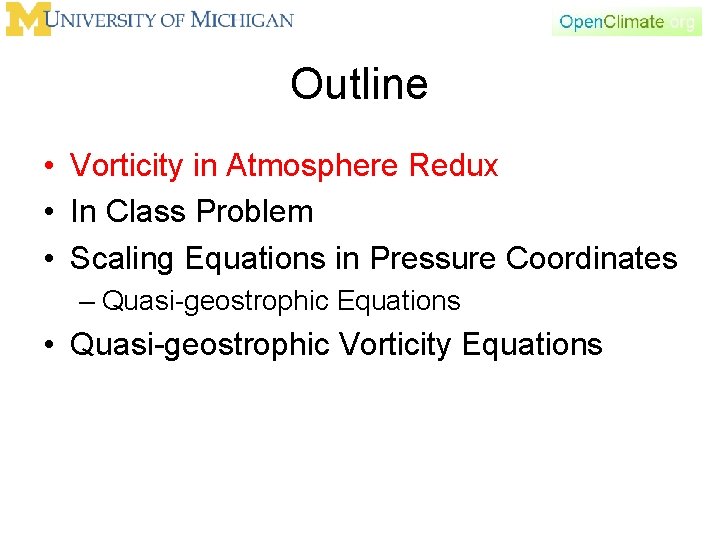 M UNIVERSITY OF MICHIGAN

OpenClimate.org

Outline

• Vorticity in Atmosphere Redux
• In Class Problem
• Scaling Equations in Pressure Coordinates
– Quasi-geostrophic Equations
• Quasi-geostrophic Vorticity Equations